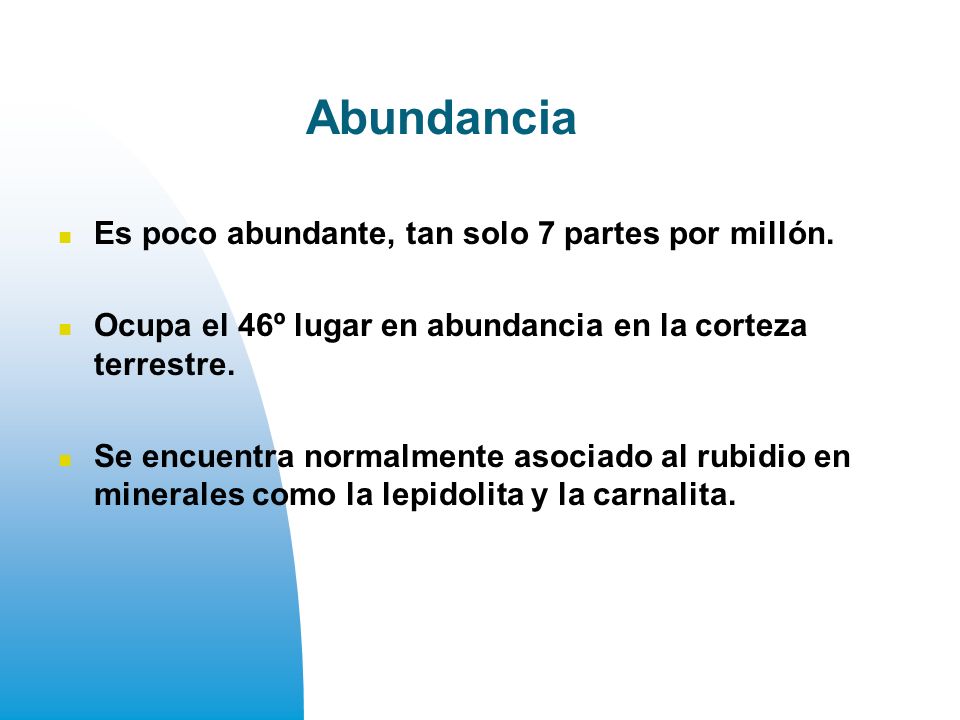 Abundancia

Es poco abundante, tan solo 7 partes por millón.

Ocupa el 46º lugar en abundancia en la corteza terrestre.

Se encuentra normalmente asociado al rubidio en minerales como la lepidolita y la carnalita.